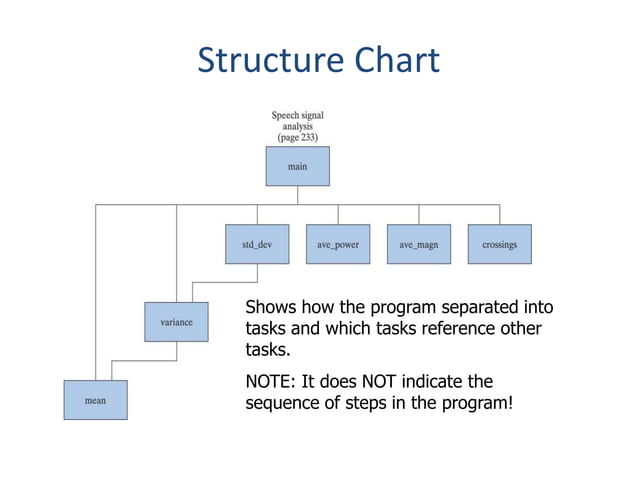 Structure Chart

Speech signal analysis (page 233)

main

std_dev

ave_power

ave_magn

crossings

variance

mean

Shows how the program separated into tasks and which tasks reference other tasks.

NOTE: It does NOT indicate the sequence of steps in the program!